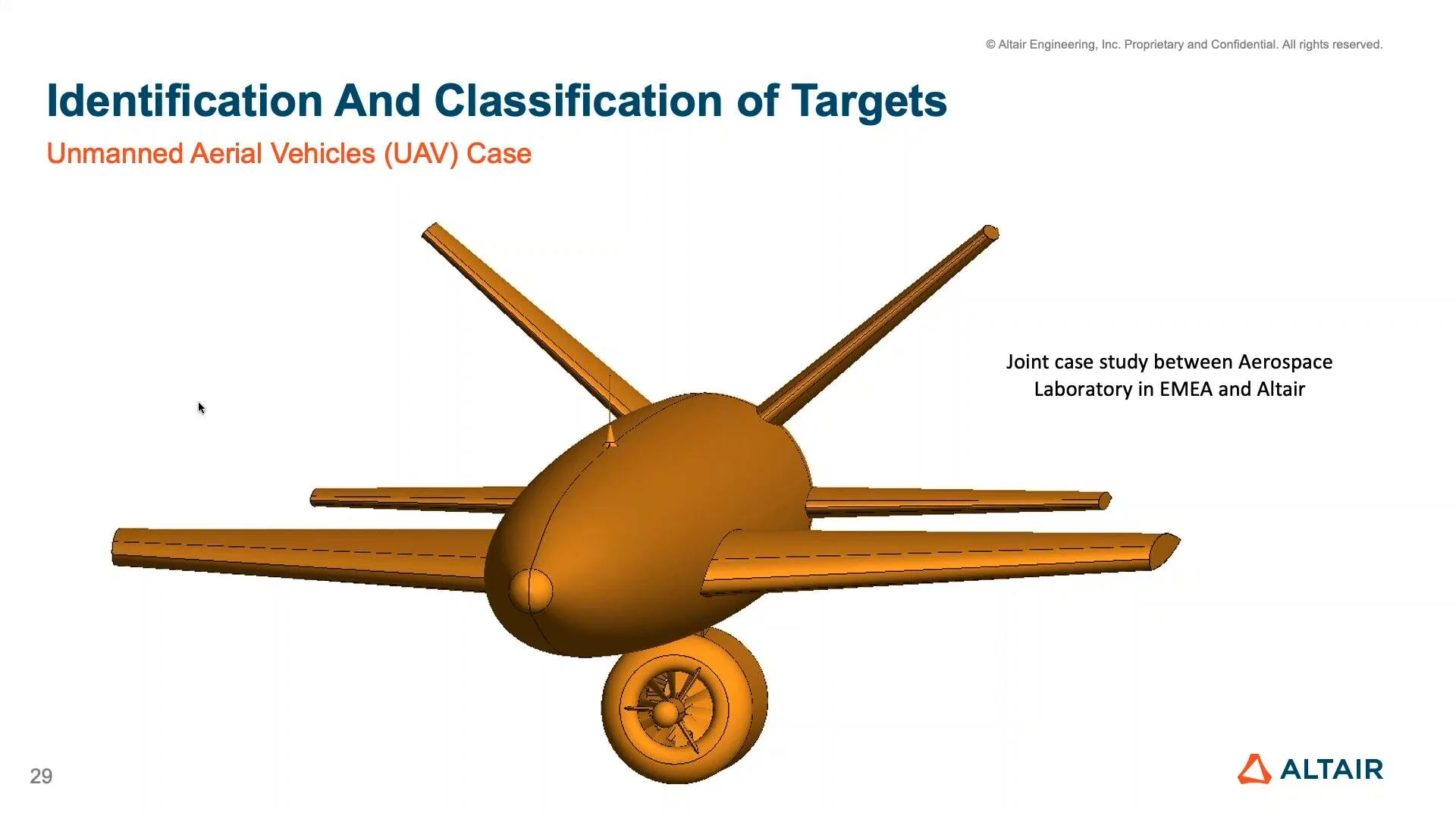 © Altair Engineering, Inc. Proprietary and Confidential. All rights reserved.

Identification And Classification of Targets

Unmanned Aerial Vehicles (UAV) Case

Joint case study between Aerospace Laboratory in EMEA and Altair

29

ALTAIR